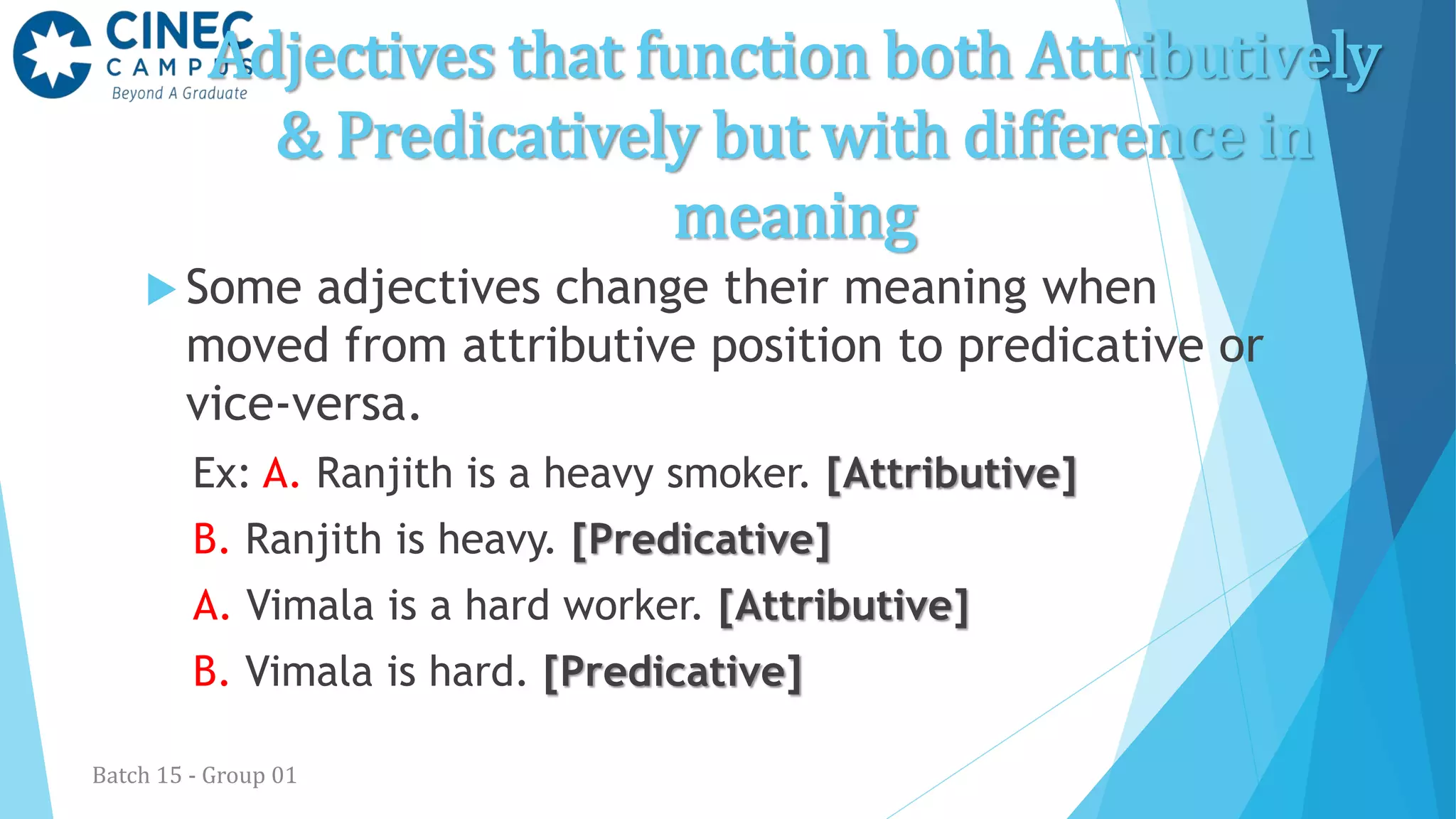 CINEC CAMPUS
Beyond A Graduate

Adjectives that function both Attributively & Predicatively but with difference in meaning

Some adjectives change their meaning when moved from attributive position to predicative or vice-versa.

Ex: A. Ranjith is a heavy smoker. [Attributive]

B. Ranjith is heavy. [Predicative]

A. Vimala is a hard worker. [Attributive]

B. Vimala is hard. [Predicative]

Batch 15 - Group 01